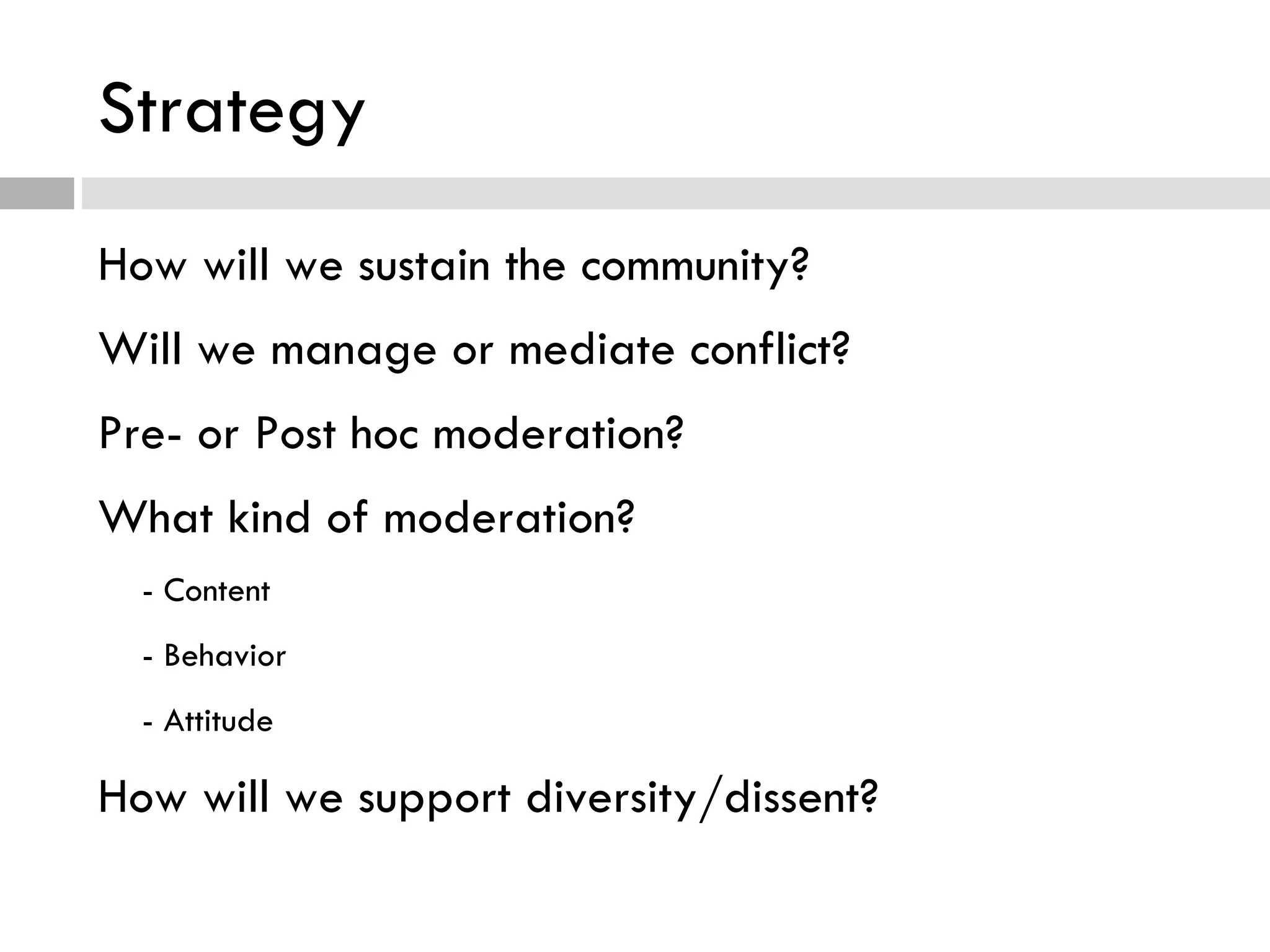 Strategy

How will we sustain the community?

Will we manage or mediate conflict?

Pre- or Post hoc moderation?

What kind of moderation?

- Content

- Behavior

- Attitude

How will we support diversity/dissent?